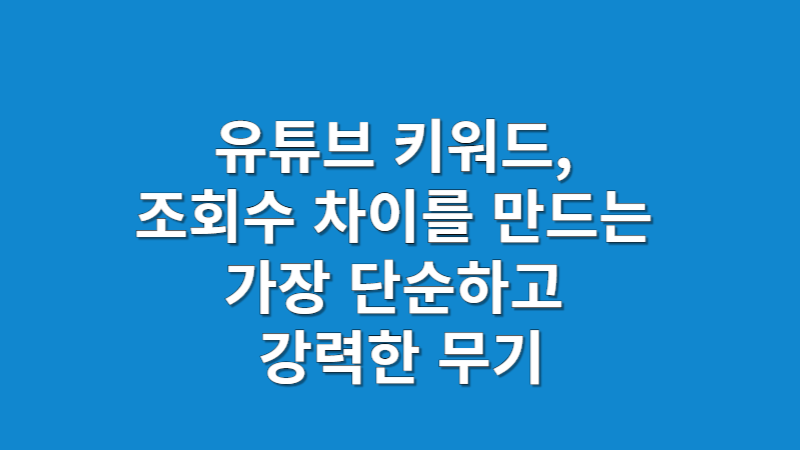 유튜브 키워드,
조회수 차이를 만드는
가장 단순하고
강력한 무기